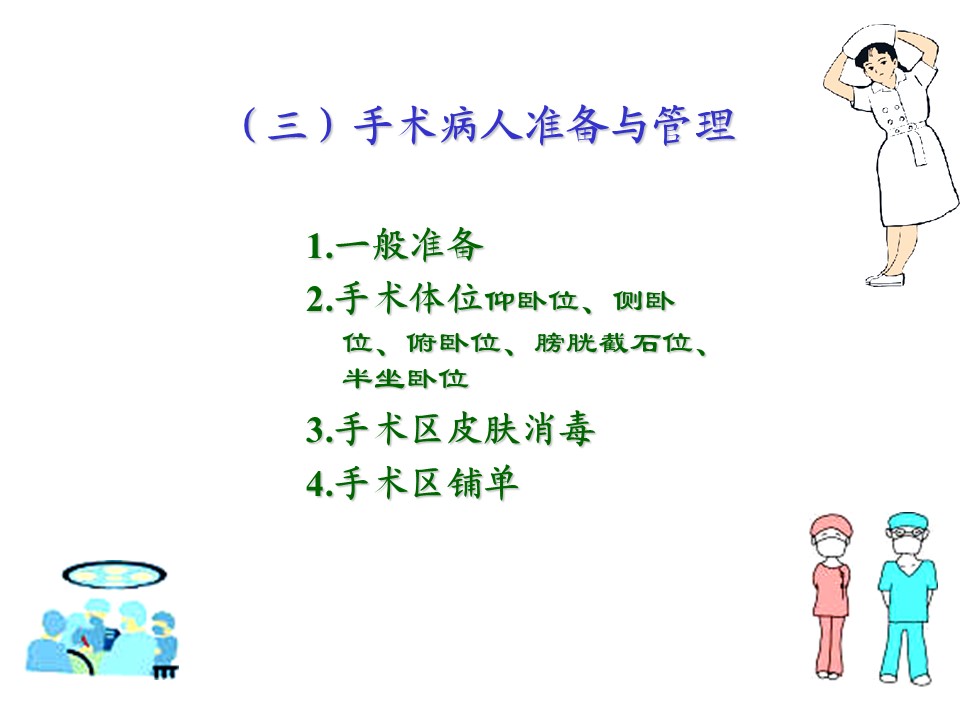 （三）手术病人准备与管理

1.一般准备
2.手术体位仰卧位、侧卧位、俯卧位、膀胱截石位、半坐卧位
3.手术区皮肤消毒
4.手术区铺单